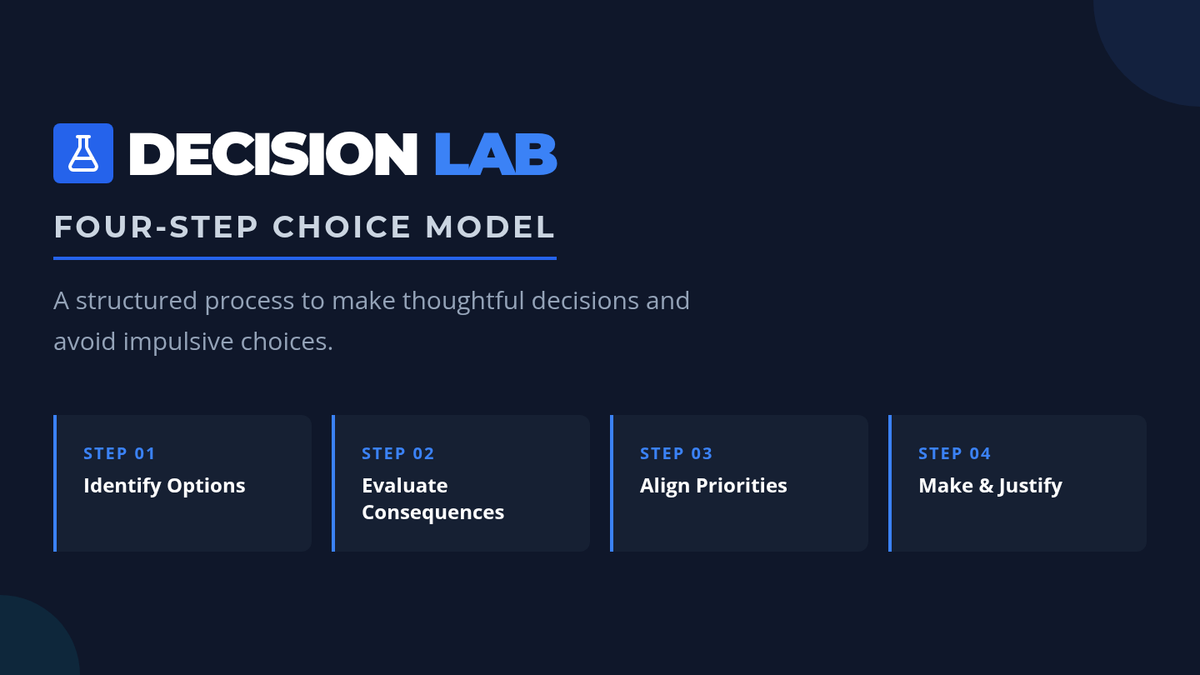 DECISION LAB

FOUR-STEP CHOICE MODEL

A structured process to make thoughtful decisions and avoid impulsive choices.

STEP 01
Identify Options

STEP 02
Evaluate Consequences

STEP 03
Align Priorities

STEP 04
Make & Justify